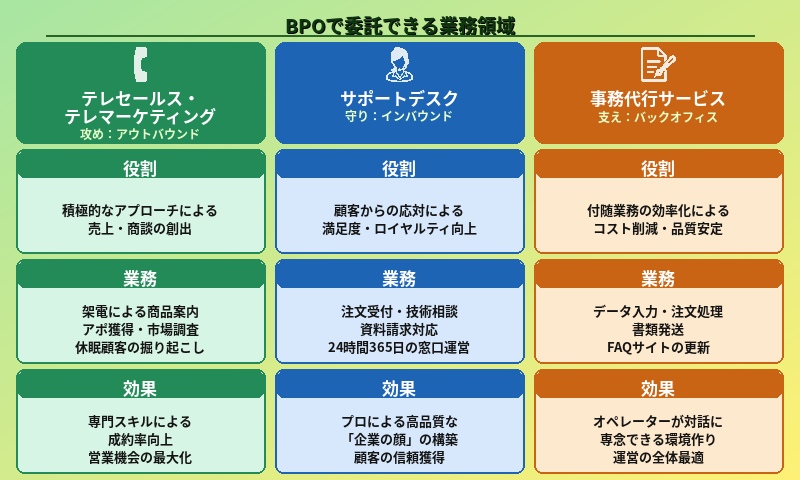 BPOで委託できる業務領域

テレセールス・テレマーケティング
攻め：アウトバウンド

役割

積極的なアプローチによる
売上・商談の創出

業務

架電による商品案内
アポ獲得・市場調査
休眠顧客の掘り起こし

効果

専門スキルによる
成約率向上
営業機会の最大化

サポートデスク
守り：インバウンド

役割

顧客からの応対による
満足度・ロイヤルティ向上

業務

注文受付・技術相談
資料請求対応
24時間365日の窓口運営

効果

プロによる高品質な
「企業の顔」の構築
顧客の信頼獲得

事務代行サービス
支え：バックオフィス

役割

付随業務の効率化による
コスト削減・品質安定

業務

データ入力・注文処理
書類発送
FAQサイトの更新

効果

オペレーターが対話に
専念できる環境作り
運営の全体最適